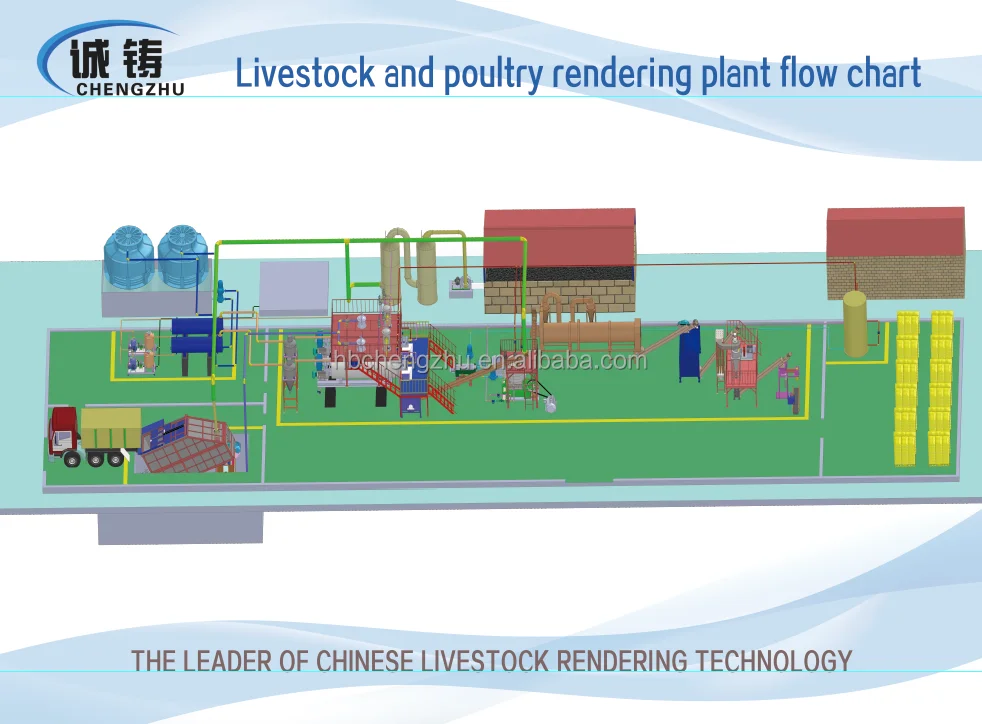 诚铸
CHENGZHU

Livestock and poultry rendering plant flow chart

hbchengzhu.en.alibaba.com

THE LEADER OF CHINESE LIVESTOCK RENDERING TECHNOLOGY